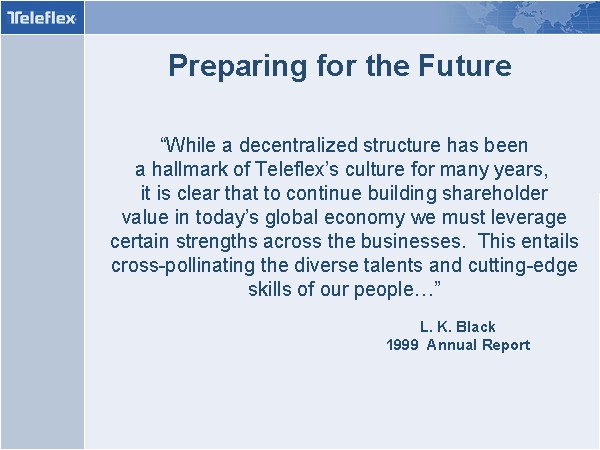 Teleflex

Preparing for the Future

“While a decentralized structure has been a hallmark of Teleflex’s culture for many years, it is clear that to continue building shareholder value in today’s global economy we must leverage certain strengths across the businesses. This entails cross-pollinating the diverse talents and cutting-edge skills of our people…”

L. K. Black
1999 Annual Report